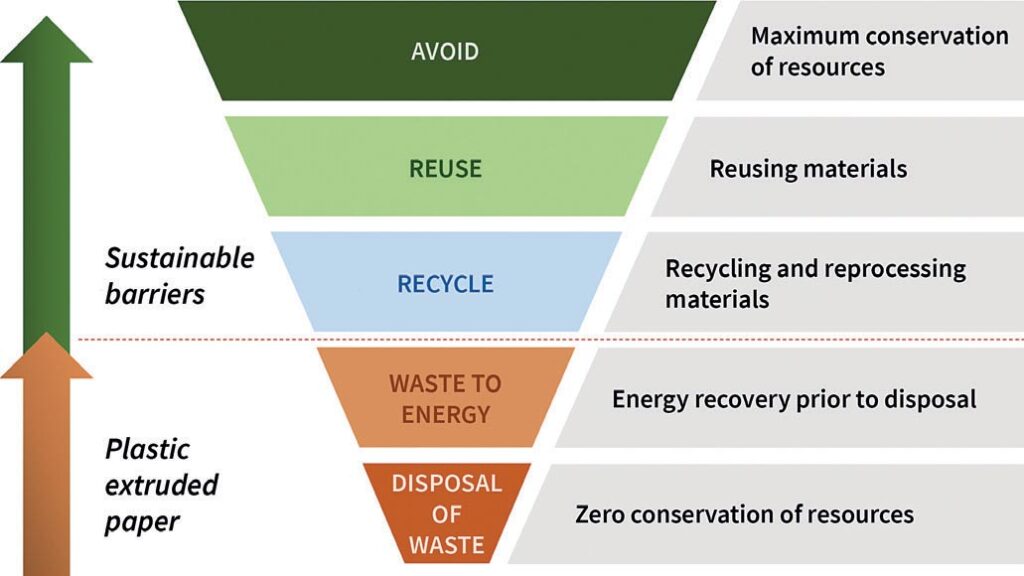 AVOID

Maximum conservation of resources

REUSE

Reusing materials

Sustainable barriers

RECYCLE

Recycling and reprocessing materials

WASTE TO ENERGY

Energy recovery prior to disposal

Plastic extruded paper

DISPOSAL OF WASTE

Zero conservation of resources